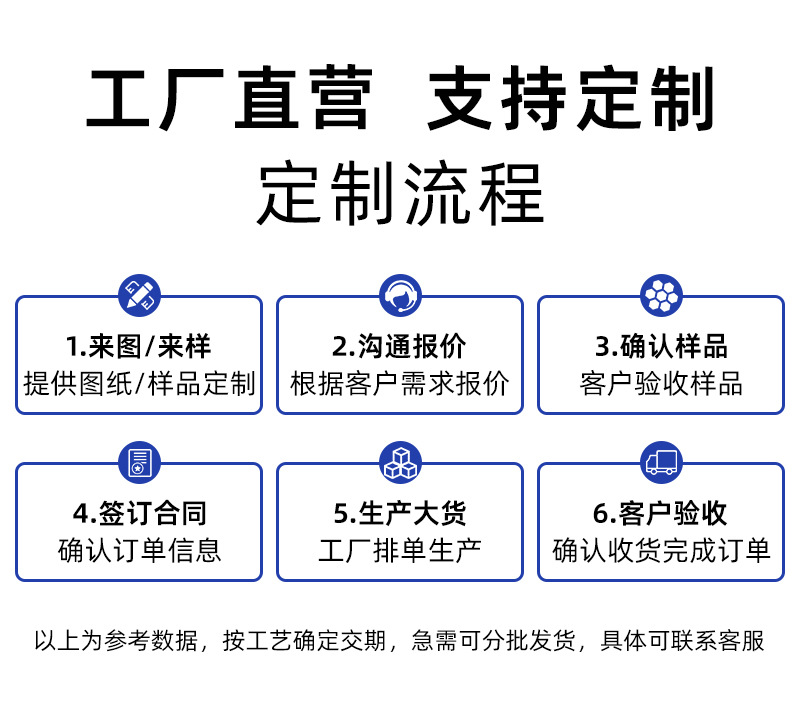 工厂直营 支持定制

定制流程

1.来图/来样
提供图纸/样品定制

2.沟通报价
根据客户需求报价

3.确认样品
客户验收样品

4.签订合同
确认订单信息

5.生产大货
工厂排单生产

6.客户验收
确认收货完成订单

以上为参考数据，按工艺确定交期，急需可分批发货，具体可联系客服